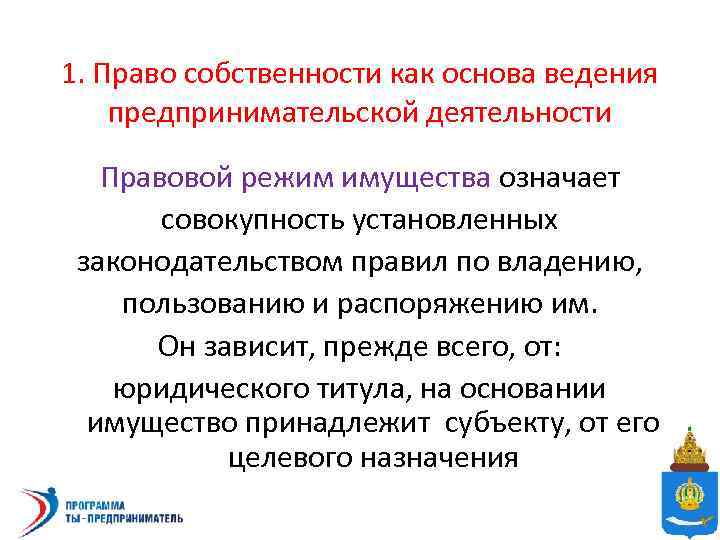 1. Право собственности как основа ведения предпринимательской деятельности

Правовой режим имущества означает совокупность установленных законодательством правил по владению, пользованию и распоряжению им.

Он зависит, прежде всего, от:

юридического титула, на основании имущество принадлежит субъекту, от его целевого назначения

ПРОГРАММА
ТЫ - ПРЕДПРИНИМАТЕЛЬ